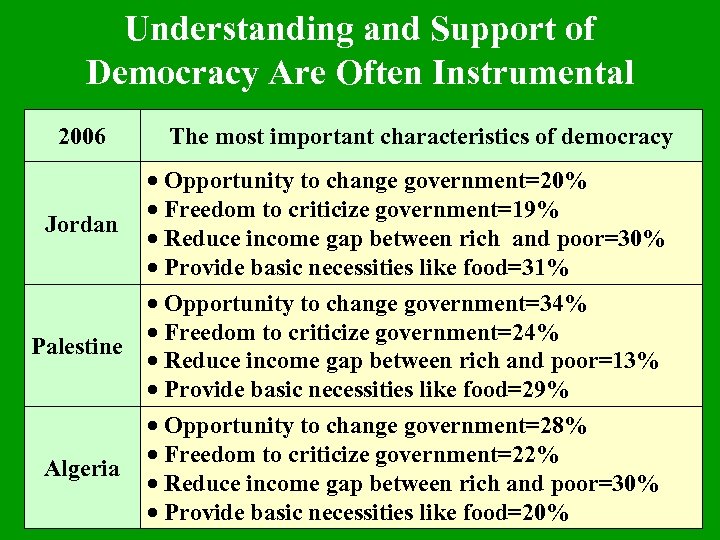 Understanding and Support of Democracy Are Often Instrumental

| 2006 | The most important characteristics of democracy |
|---|---|
| Jordan | • Opportunity to change government=20% • Freedom to criticize government=19% • Reduce income gap between rich and poor=30% • Provide basic necessities like food=31% |
| Palestine | • Opportunity to change government=34% • Freedom to criticize government=24% • Reduce income gap between rich and poor=13% • Provide basic necessities like food=29% |
| Algeria | • Opportunity to change government=28% • Freedom to criticize government=22% • Reduce income gap between rich and poor=30% • Provide basic necessities like food=20% |